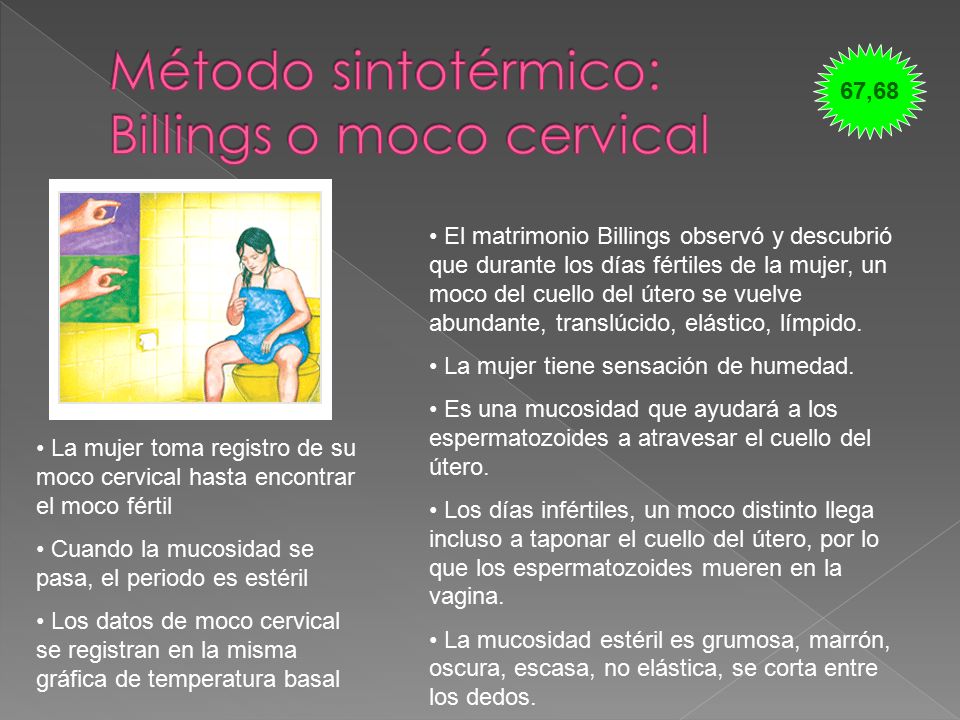 Método sintotérmico: Billings o moco cervical

67,68

• La mujer toma registro de su moco cervical hasta encontrar el moco fértil

• Cuando la mucosidad se pasa, el periodo es estéril

• Los datos de moco cervical se registran en la misma gráfica de temperatura basal

• El matrimonio Billings observó y descubrió que durante los días fértiles de la mujer, un moco del cuello del útero se vuelve abundante, translúcido, elástico, límpido.

• La mujer tiene sensación de humedad.

• Es una mucosidad que ayudará a los espermatozoides a atravesar el cuello del útero.

• Los días infértiles, un moco distinto llega incluso a taponar el cuello del útero, por lo que los espermatozoides mueren en la vagina.

• La mucosidad estéril es grumosa, marrón, oscura, escasa, no elástica, se corta entre los dedos.